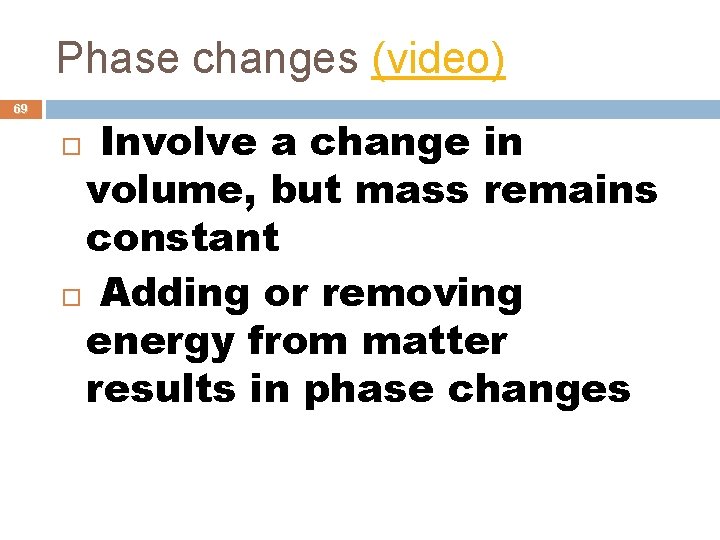 Phase changes (video)

69

□ Involve a change in volume, but mass remains constant

□ Adding or removing energy from matter results in phase changes